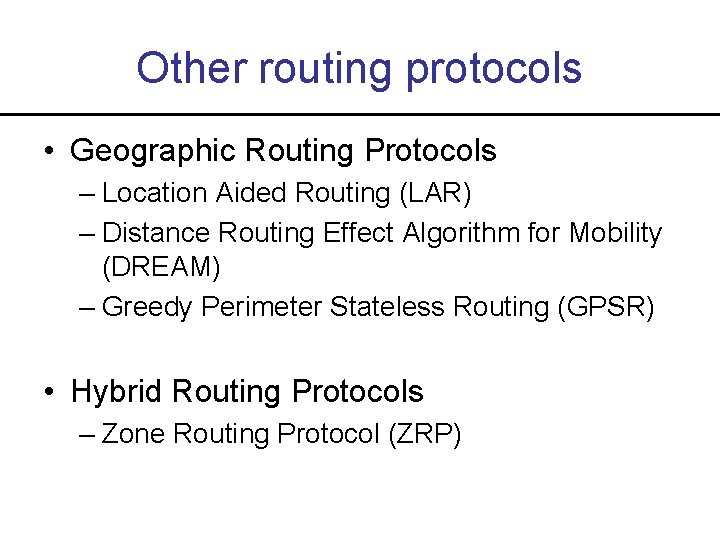 Other routing protocols

• Geographic Routing Protocols
– Location Aided Routing (LAR)
– Distance Routing Effect Algorithm for Mobility (DREAM)
– Greedy Perimeter Stateless Routing (GPSR)

• Hybrid Routing Protocols
– Zone Routing Protocol (ZRP)